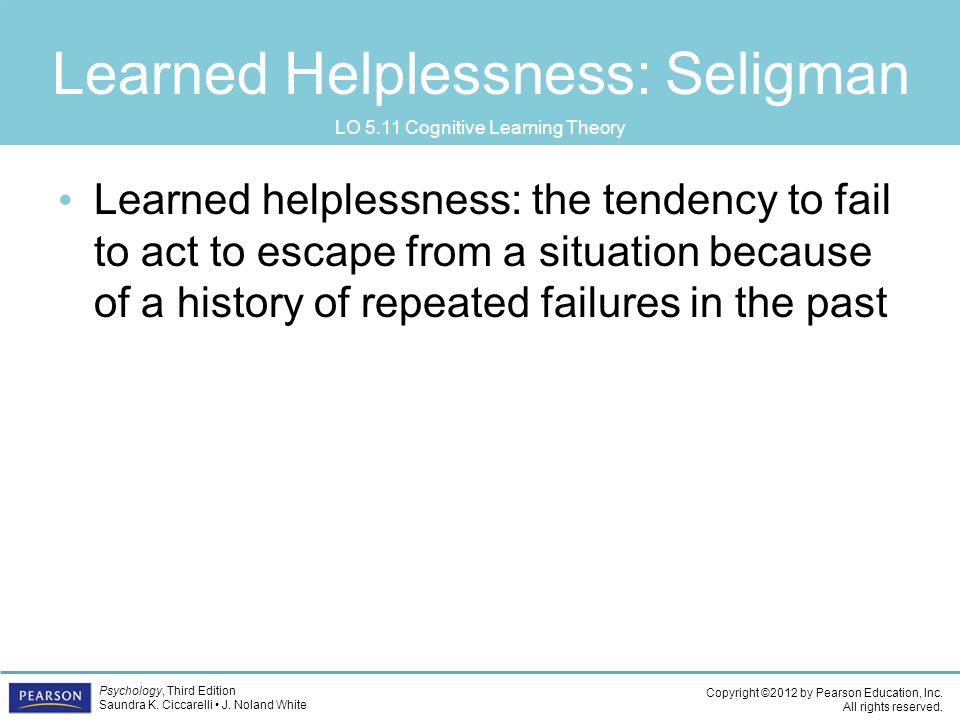 Learned Helplessness: Seligman

LO 5.11 Cognitive Learning Theory

• Learned helplessness: the tendency to fail to act to escape from a situation because of a history of repeated failures in the past

PEARSON

Psychology, Third Edition
Saundra K. Ciccarelli • J. Noland White

Copyright ©2012 by Pearson Education, Inc.
All rights reserved.